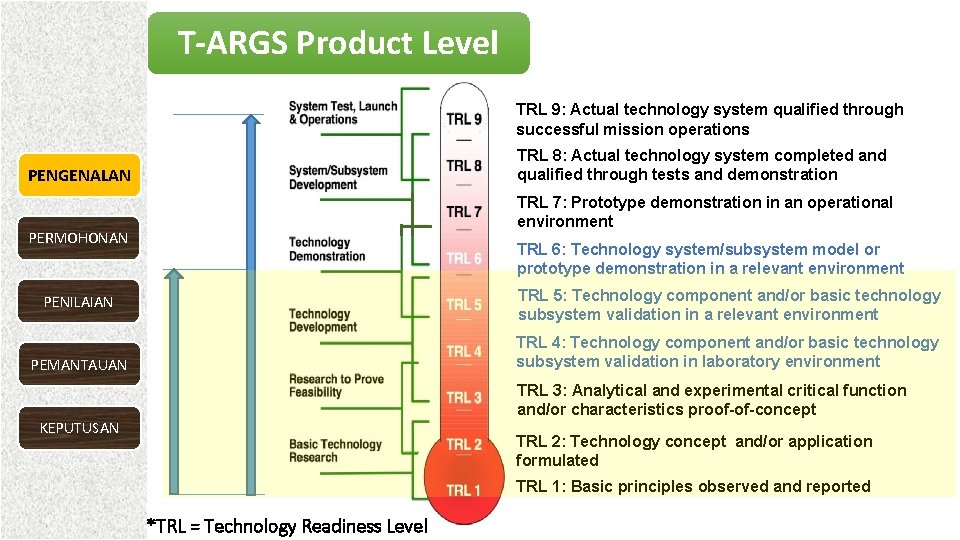 T-ARGS Product Level

PENGENALAN

PERMOHONAN

PENILAIAN

PEMANTAUAN

KEPUTUSAN

System Test, Launch & Operations

System/Subsystem Development

Technology Demonstration

Technology Development

Research to Prove Feasibility

Basic Technology Research

TRL 9

TRL 8

TRL 7

TRL 6

TRL 5

TRL 4

TRL 3

TRL 2

TRL 1

TRL 9: Actual technology system qualified through successful mission operations

TRL 8: Actual technology system completed and qualified through tests and demonstration

TRL 7: Prototype demonstration in an operational environment

TRL 6: Technology system/subsystem model or prototype demonstration in a relevant environment

TRL 5: Technology component and/or basic technology subsystem validation in a relevant environment

TRL 4: Technology component and/or basic technology subsystem validation in laboratory environment

TRL 3: Analytical and experimental critical function and/or characteristics proof-of-concept

TRL 2: Technology concept and/or application formulated

TRL 1: Basic principles observed and reported

*TRL = Technology Readiness Level